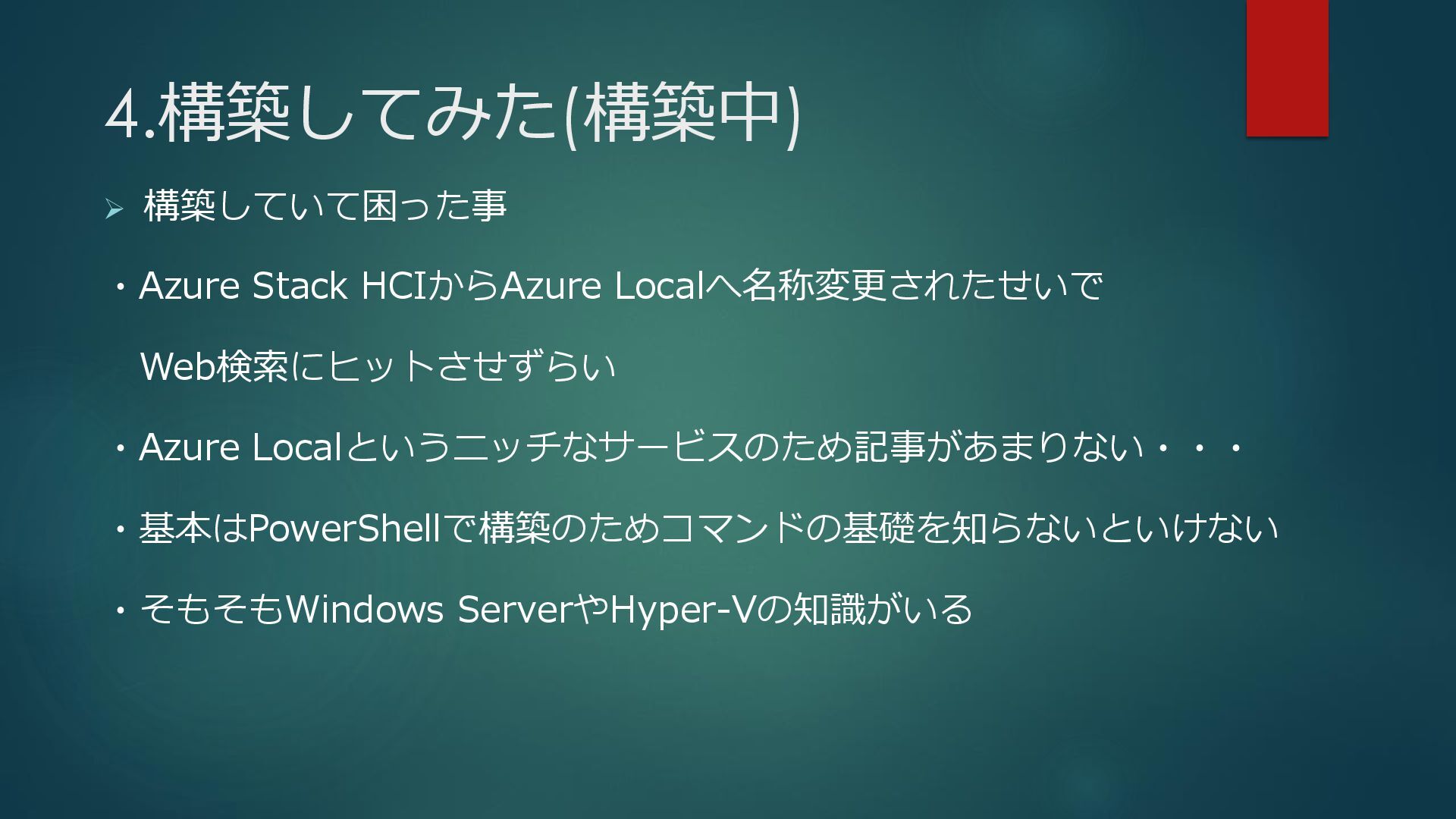 4.構築してみた(構築中)

➢ 構築していて困った事

・Azure Stack HCIからAzure Localへ名称変更されたせいで

Web検索にヒットさせずらい

・Azure Localというニッチなサービスのため記事があまりない・・・

・基本はPowerShellで構築のためコマンドの基礎を知らないといけない

・そもそもWindows ServerやHyper-Vの知識がいる